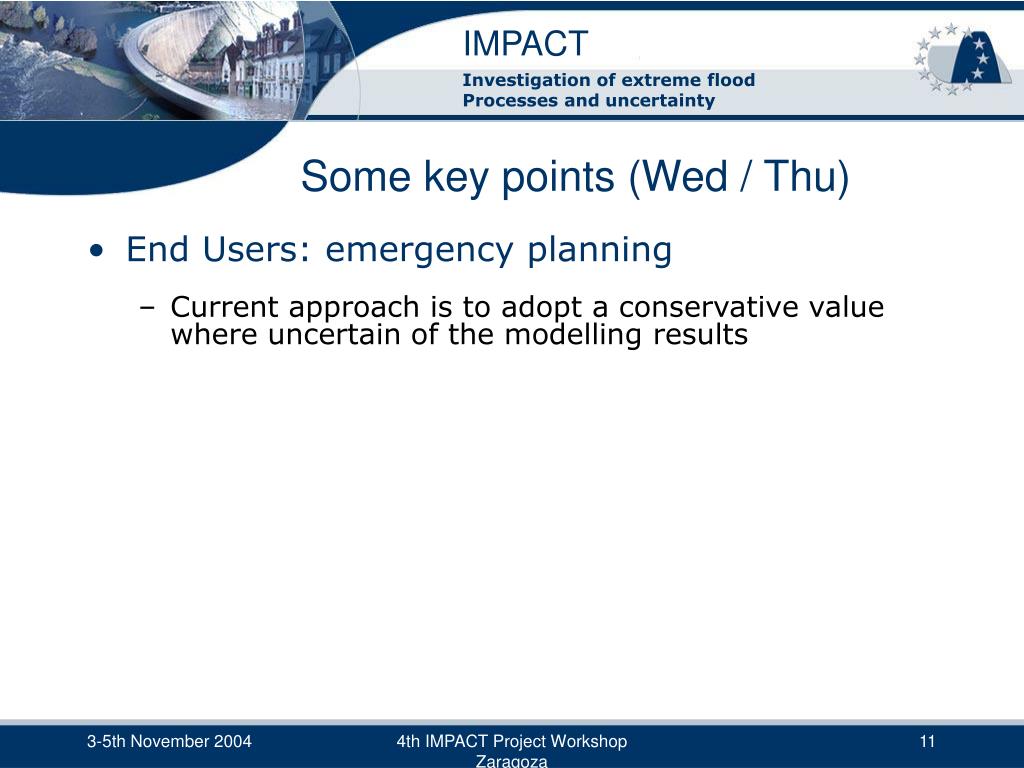 IMPACT
Investigation of extreme flood Processes and uncertainty

Some key points (Wed / Thu)

• End Users: emergency planning

– Current approach is to adopt a conservative value where uncertain of the modelling results

3-5th November 2004

4th IMPACT Project Workshop Zaragoza

11